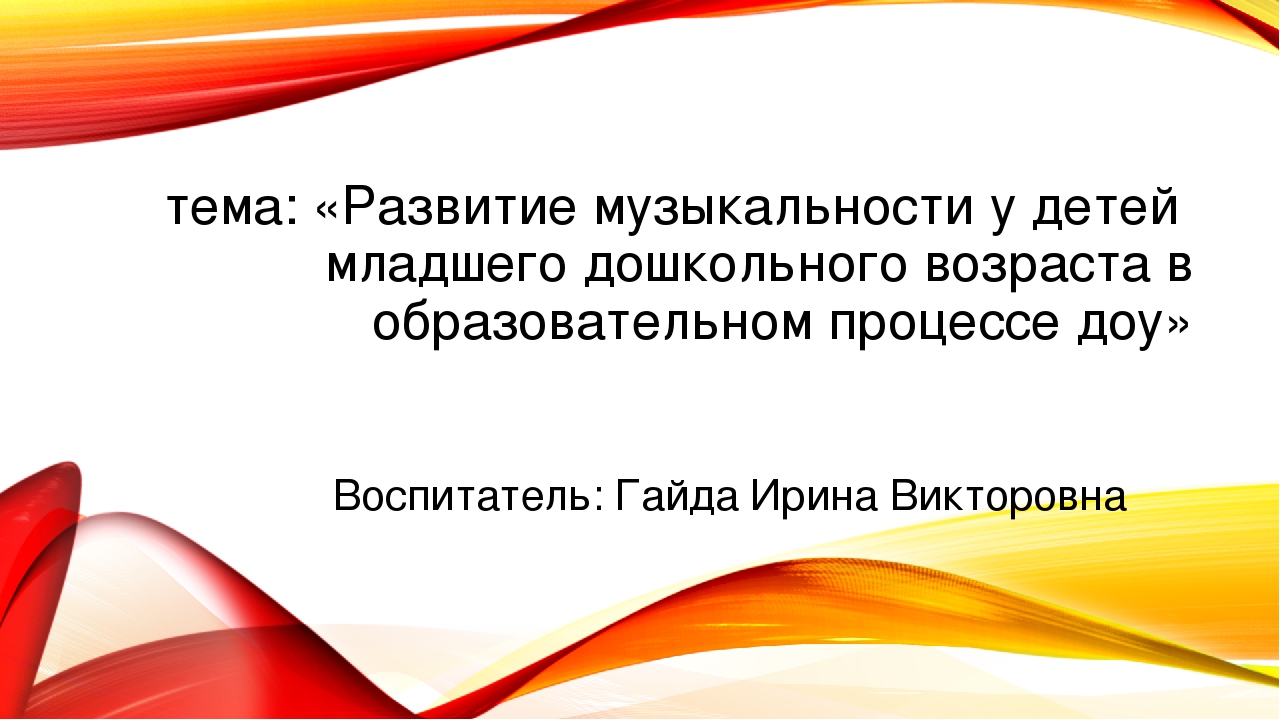 тема: «Развитие музыкальности у детей младшего дошкольного возраста в образовательном процессе доу»

Воспитатель: Гайда Ирина Викторовна